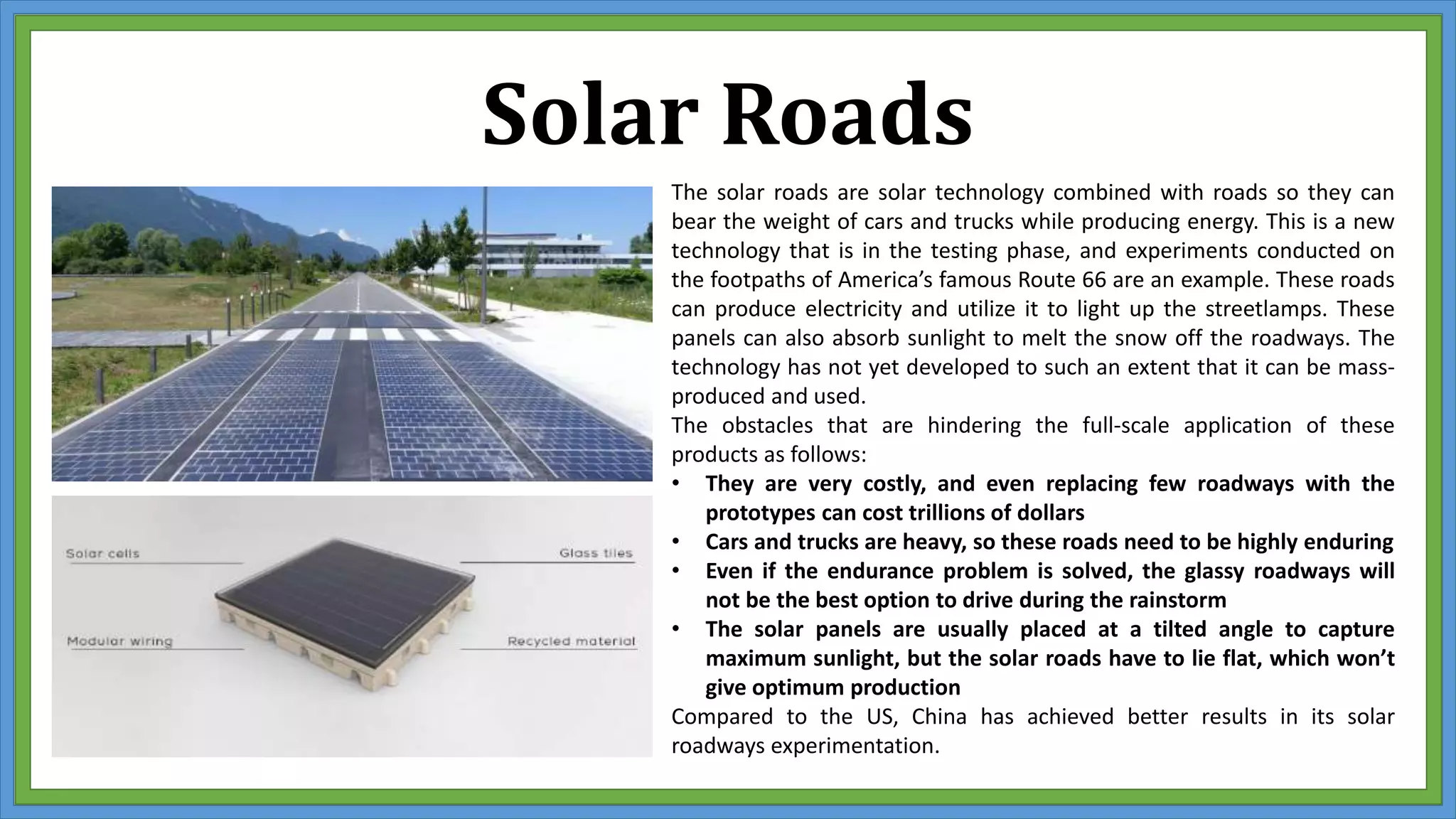 Solar Roads

Solar cells

Glass tiles

Modular wiring

Recycled material

The solar roads are solar technology combined with roads so they can bear the weight of cars and trucks while producing energy. This is a new technology that is in the testing phase, and experiments conducted on the footpaths of America's famous Route 66 are an example. These roads can produce electricity and utilize it to light up the streetlamps. These panels can also absorb sunlight to melt the snow off the roadways. The technology has not yet developed to such an extent that it can be mass-produced and used.
The obstacles that are hindering the full-scale application of these products as follows:
• They are very costly, and even replacing few roadways with the prototypes can cost trillions of dollars
• Cars and trucks are heavy, so these roads need to be highly enduring
• Even if the endurance problem is solved, the glassy roadways will not be the best option to drive during the rainstorm
• The solar panels are usually placed at a tilted angle to capture maximum sunlight, but the solar roads have to lie flat, which won't give optimum production
Compared to the US, China has achieved better results in its solar roadways experimentation.